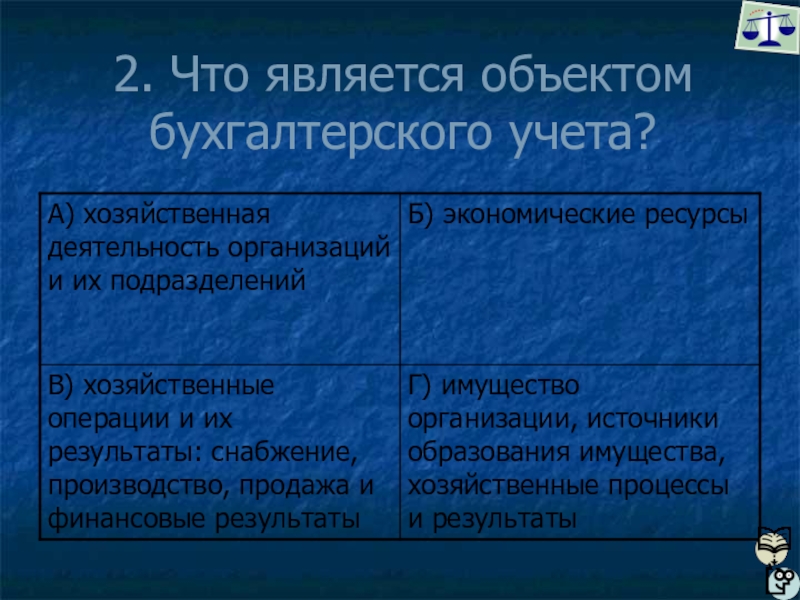 2. Что является объектом бухгалтерского учета?

| А) хозяйственная деятельность организаций и их подразделений | Б) экономические ресурсы |
|---|---|
| В) хозяйственные операции и их результаты: снабжение, производство, продажа и финансовые результаты | Г) имущество организации, источники образования имущества, хозяйственные процессы и результаты |